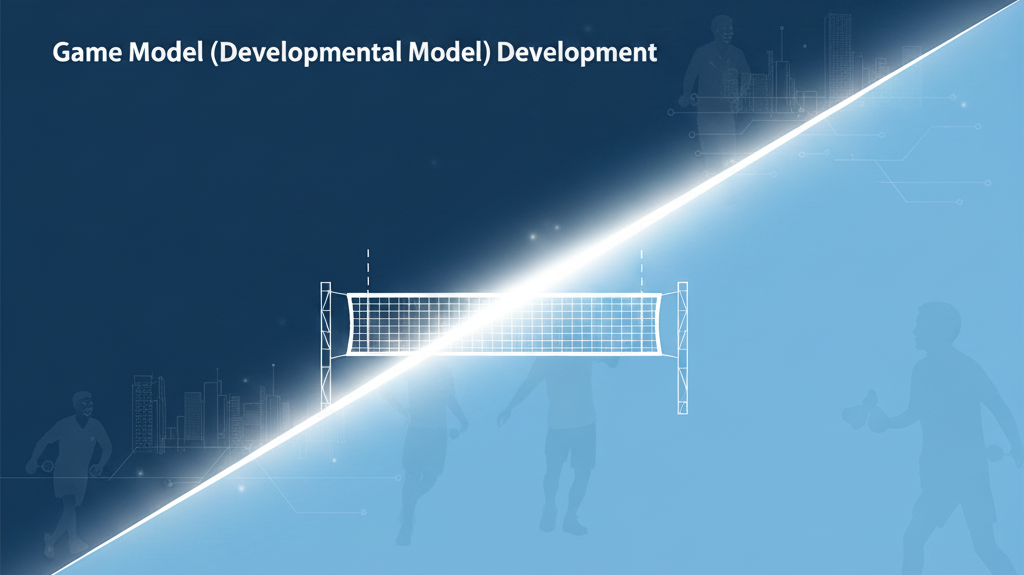 Game Model (Developmental Model) Development